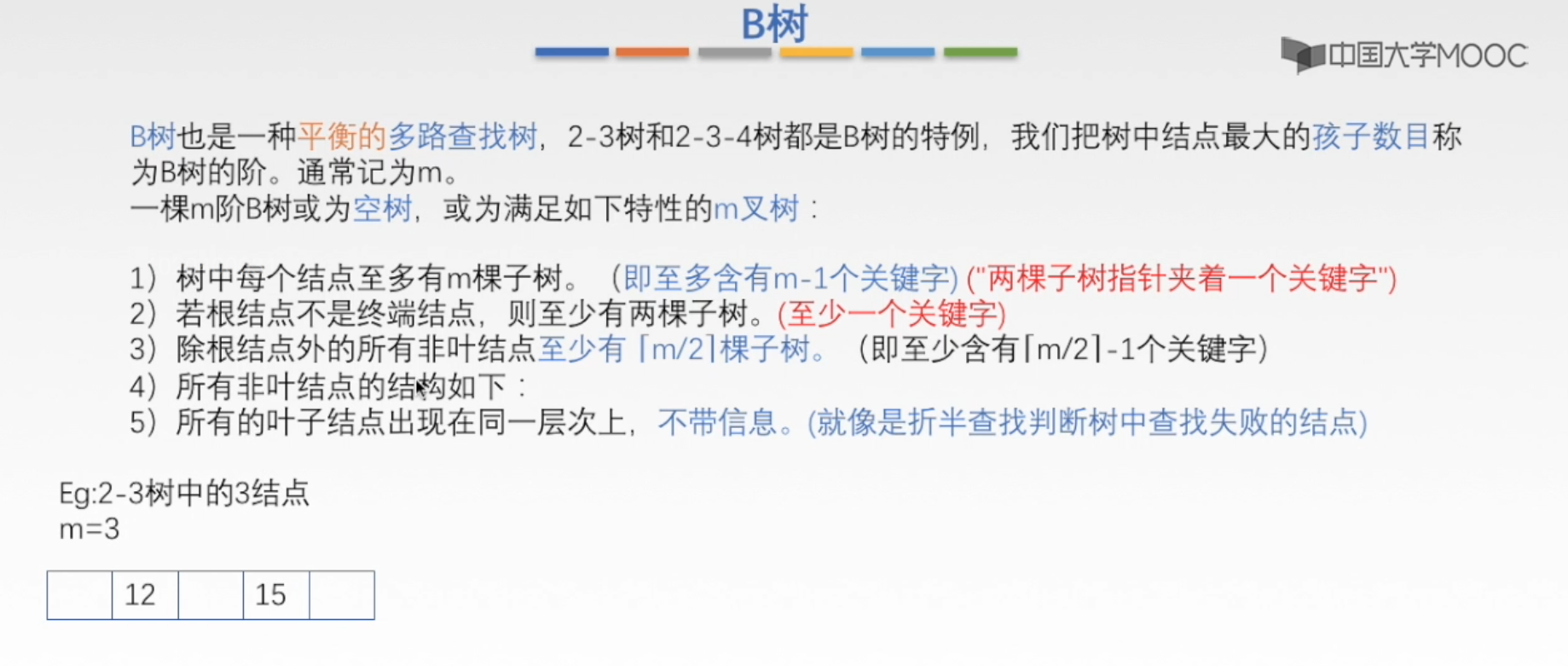 B树

中国大学MOOC

B树也是一种平衡的多路查找树，2-3树和2-3-4树都是B树的特例，我们把树中结点最大的孩子数目称为B树的阶。通常记为m。
一棵m阶B树或为空树，或为满足如下特性的m叉树：

1）树中每个结点至多有m棵子树。（即至多含有m-1个关键字）("两棵子树指针夹着一个关键字")
2）若根结点不是终端结点，则至少有两棵子树。(至少一个关键字)
3）除根结点外的所有非叶结点至少有 $\lceil m/2 \rceil$棵子树。（即至少含有$\lceil m/2 \rceil$-1个关键字）
4）所有非叶结点的结构如下：
5）所有的叶子结点出现在同一层次上，不带信息。(就像是折半查找判断树中查找失败的结点)

Eg:2-3树中的3结点
m=3

|  | 12 |  | 15 |  |
|---|---|---|---|---|